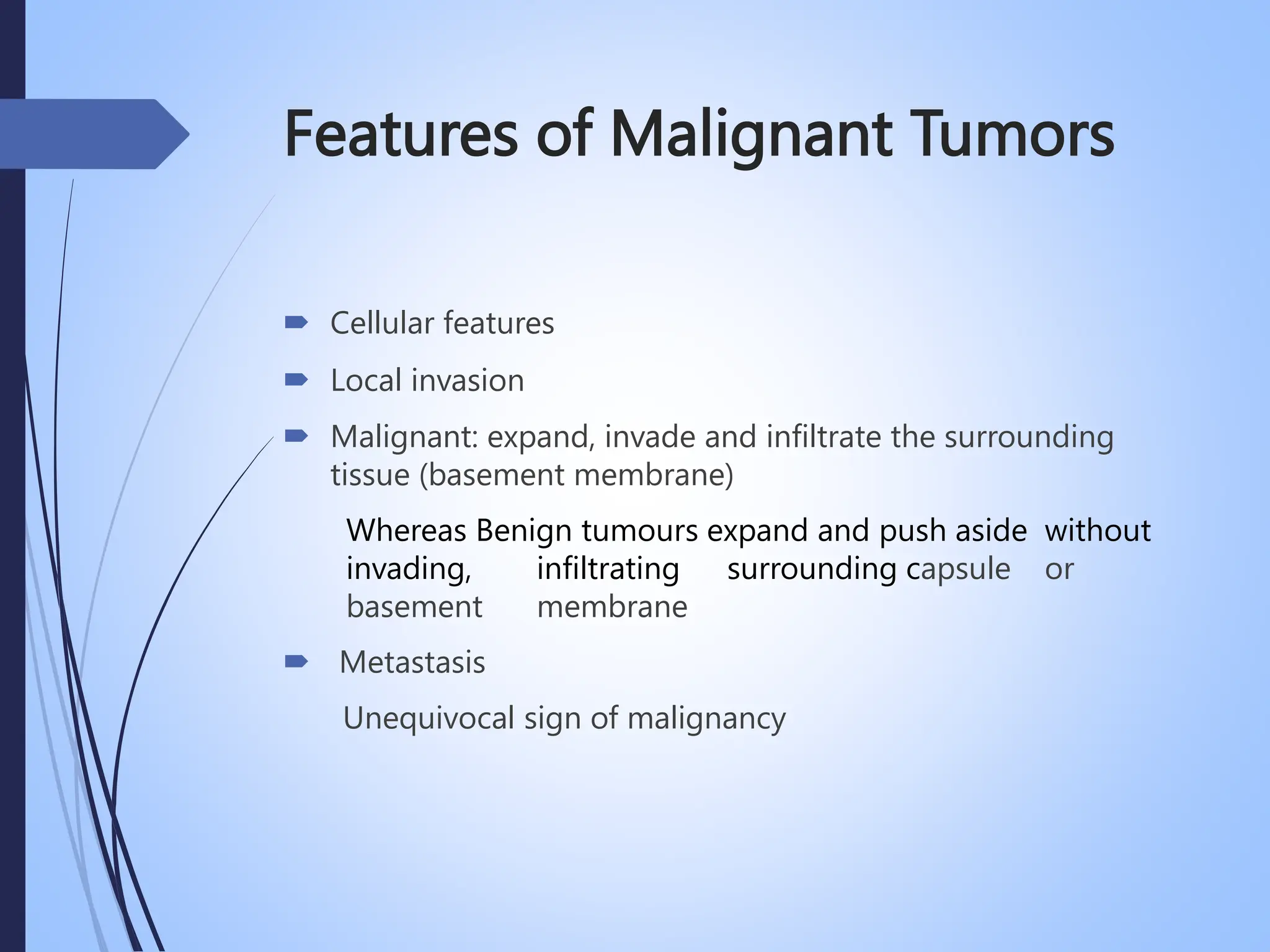 Features of Malignant Tumors

Cellular features

Local invasion

Malignant: expand, invade and infiltrate the surrounding tissue (basement membrane)

Whereas Benign tumours expand and push aside without invading, infiltrating surrounding capsule or basement membrane

Metastasis

Unequivocal sign of malignancy